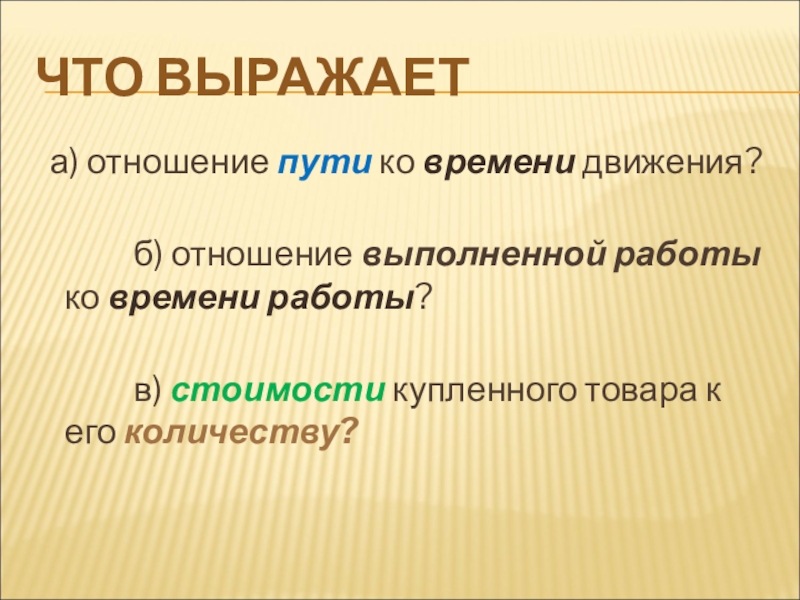 ЧТО ВЫРАЖАЕТ

а) отношение пути ко времени движения?

б) отношение выполненной работы ко времени работы?

в) стоимости купленного товара к его количеству?